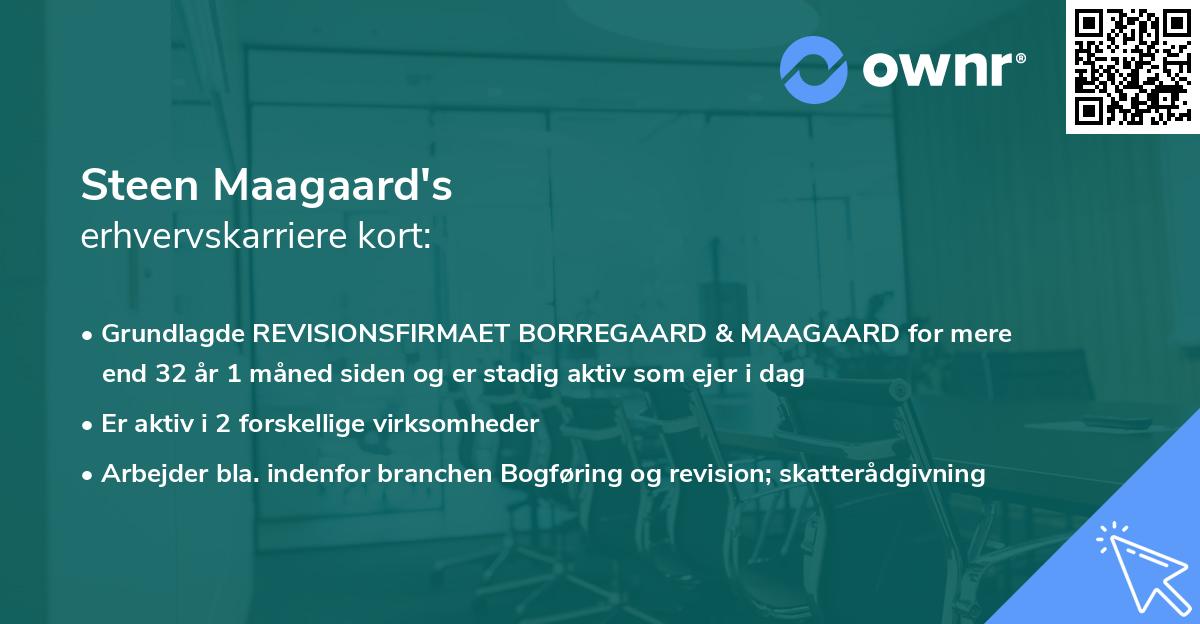 ownr®

Steen Maagaard's
erhvervskarriere kort:

• Grundlagde REVISIONSFIRMAET BORREGAARD & MAAGAARD for mere end 32 år 1 måned siden og er stadig aktiv som ejer i dag
• Er aktiv i 2 forskellige virksomheder
• Arbejder bla. indenfor branchen Bogføring og revision; skatterådgivning